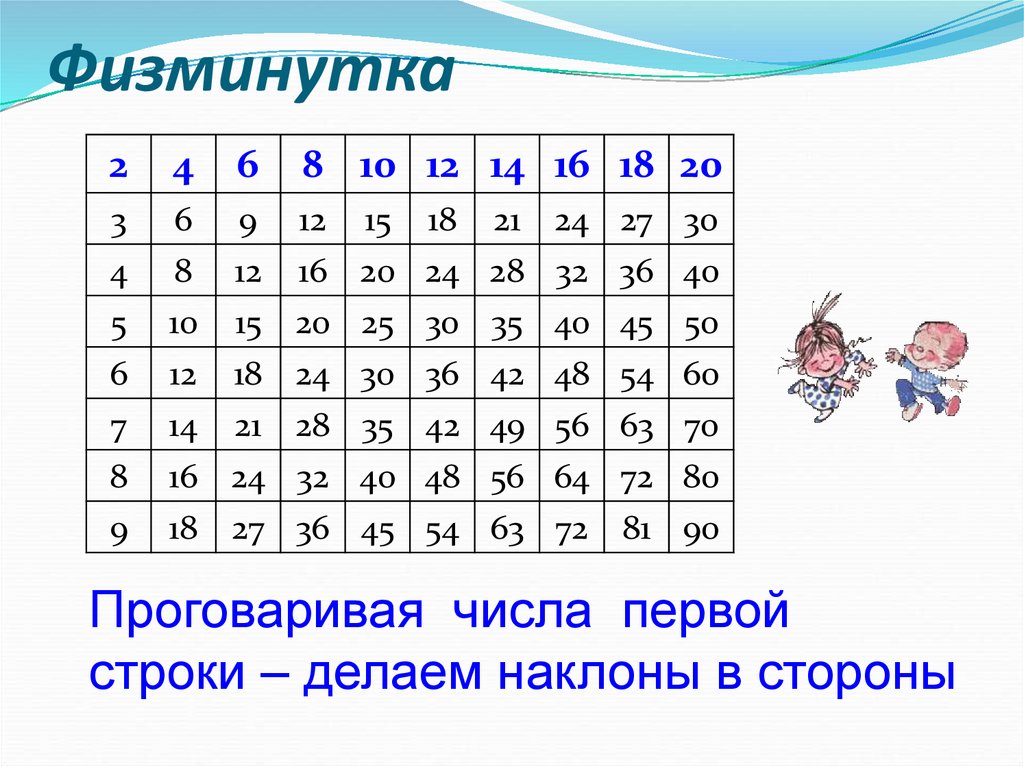 Физминутка

| 2 | 4 | 6 | 8 | 10 | 12 | 14 | 16 | 18 | 20 |
|---|---|---|---|---|---|---|---|---|---|
| 3 | 6 | 9 | 12 | 15 | 18 | 21 | 24 | 27 | 30 |
| 4 | 8 | 12 | 16 | 20 | 24 | 28 | 32 | 36 | 40 |
| 5 | 10 | 15 | 20 | 25 | 30 | 35 | 40 | 45 | 50 |
| 6 | 12 | 18 | 24 | 30 | 36 | 42 | 48 | 54 | 60 |
| 7 | 14 | 21 | 28 | 35 | 42 | 49 | 56 | 63 | 70 |
| 8 | 16 | 24 | 32 | 40 | 48 | 56 | 64 | 72 | 80 |
| 9 | 18 | 27 | 36 | 45 | 54 | 63 | 72 | 81 | 90 |

Проговаривая числа первой строки – делаем наклоны в стороны